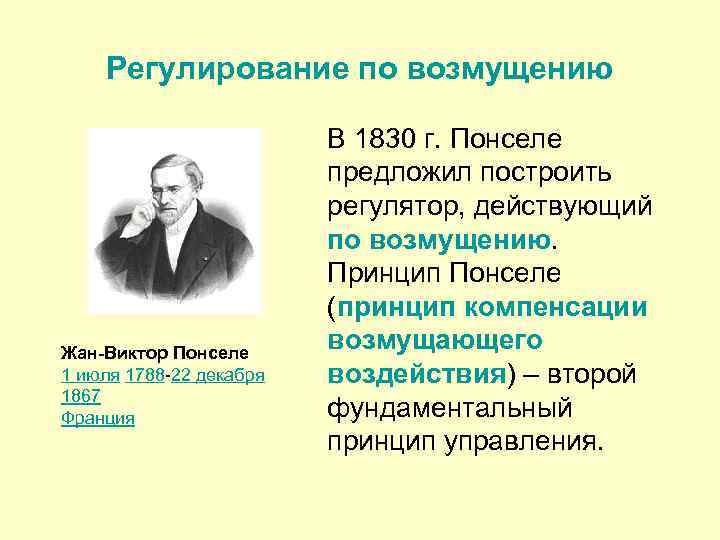 Регулирование по возмущению

Жан-Виктор Понселе
1 июля 1788-22 декабря 1867
Франция

В 1830 г. Понселе предложил построить регулятор, действующий по возмущению. Принцип Понселе (принцип компенсации возмущающего воздействия) – второй фундаментальный принцип управления.